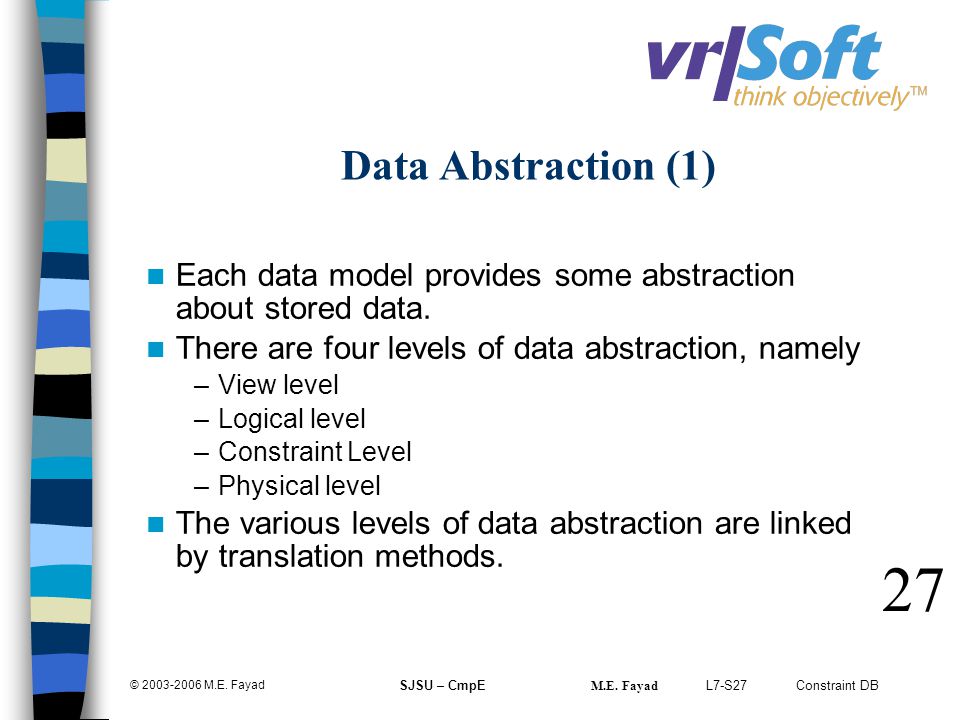 vr|Soft
think objectively™

Data Abstraction (1)

Each data model provides some abstraction about stored data.

There are four levels of data abstraction, namely
– View level
– Logical level
– Constraint Level
– Physical level

The various levels of data abstraction are linked by translation methods.

27

© 2003-2006 M.E. Fayad SJSU – CmpE M.E. Fayad L7-S27 Constraint DB